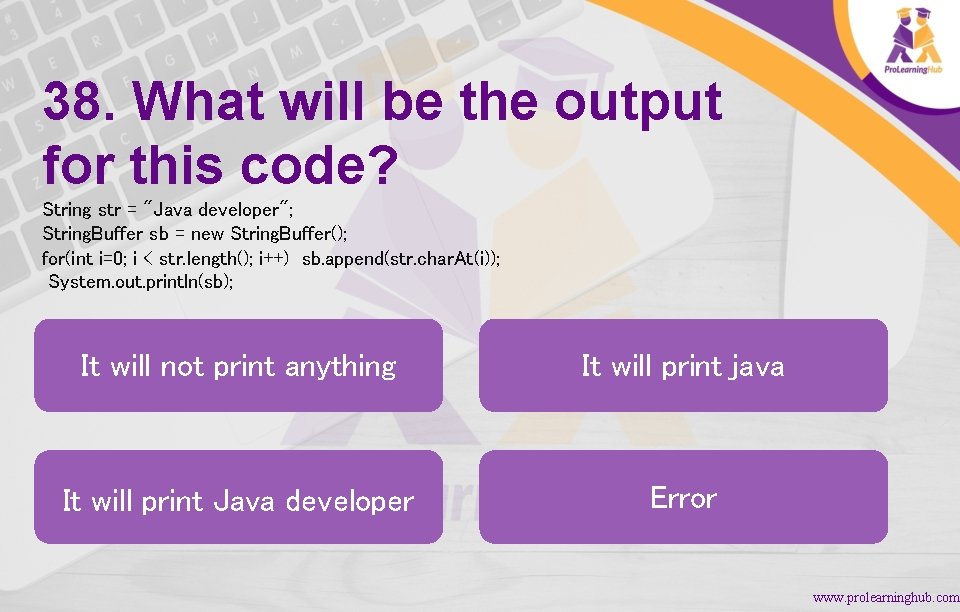 ProLearningHub

38. What will be the output for this code?

String str = "Java developer";
StringBuffer sb = new StringBuffer();
for(int i=0; i < str.length(); i++)  sb.append(str.charAt(i));
 System.out.println(sb);

It will not print anything

It will print java

It will print Java developer

Error

www.prolearninghub.com